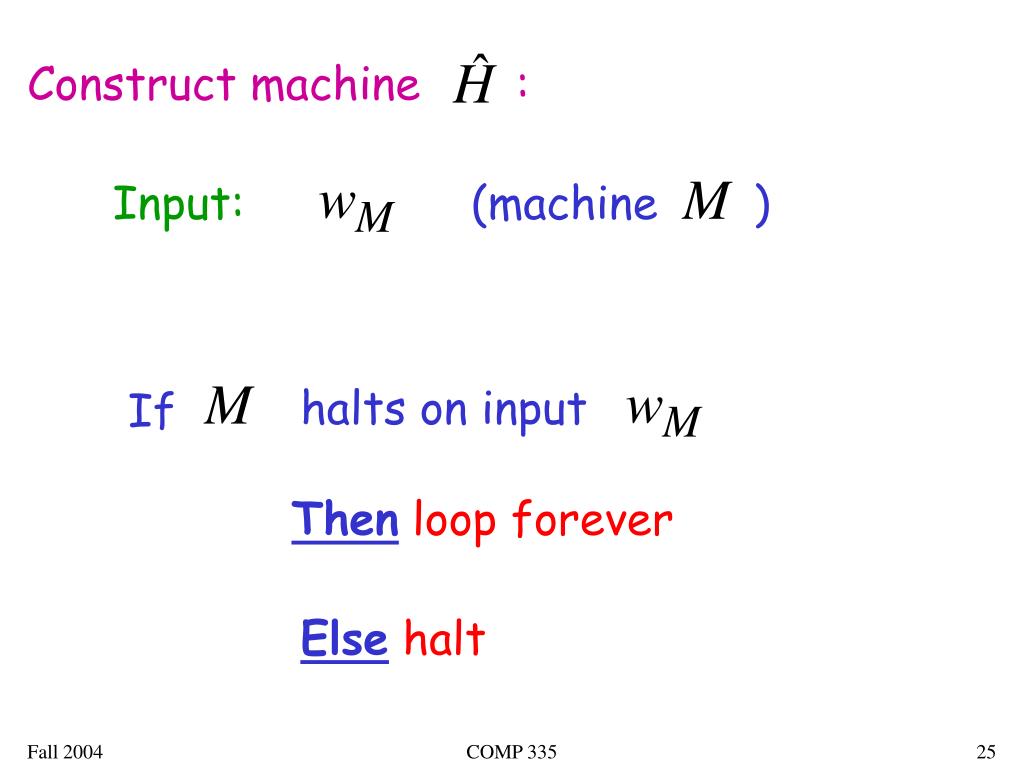 Construct machine $\hat{H}$ :

Input: $w_M$ (machine $M$ )

If $M$ halts on input $w_M$

Then loop forever

Else halt

Fall 2004

COMP 335

25